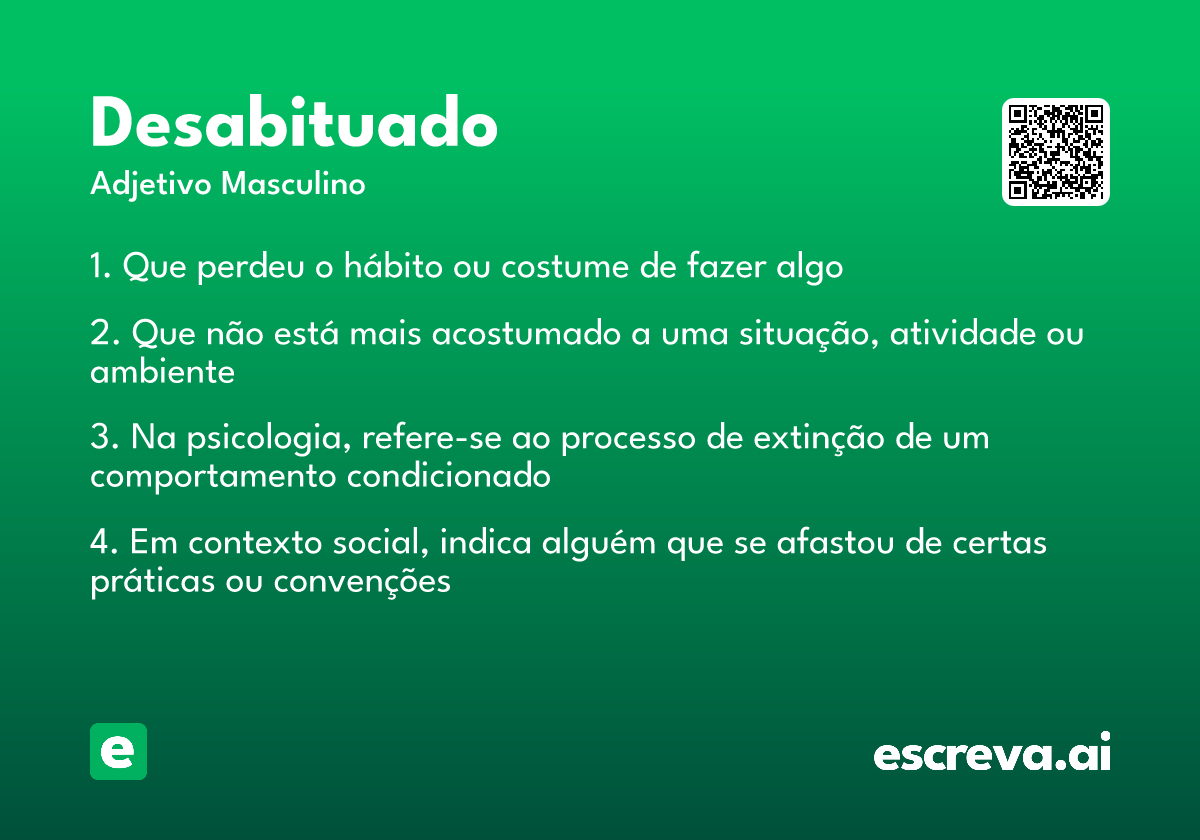 Desabituado

Adjetivo Masculino

1. Que perdeu o hábito ou costume de fazer algo

2. Que não está mais acostumado a uma situação, atividade ou ambiente

3. Na psicologia, refere-se ao processo de extinção de um comportamento condicionado

4. Em contexto social, indica alguém que se afastou de certas práticas ou convenções

e

escreva.ai